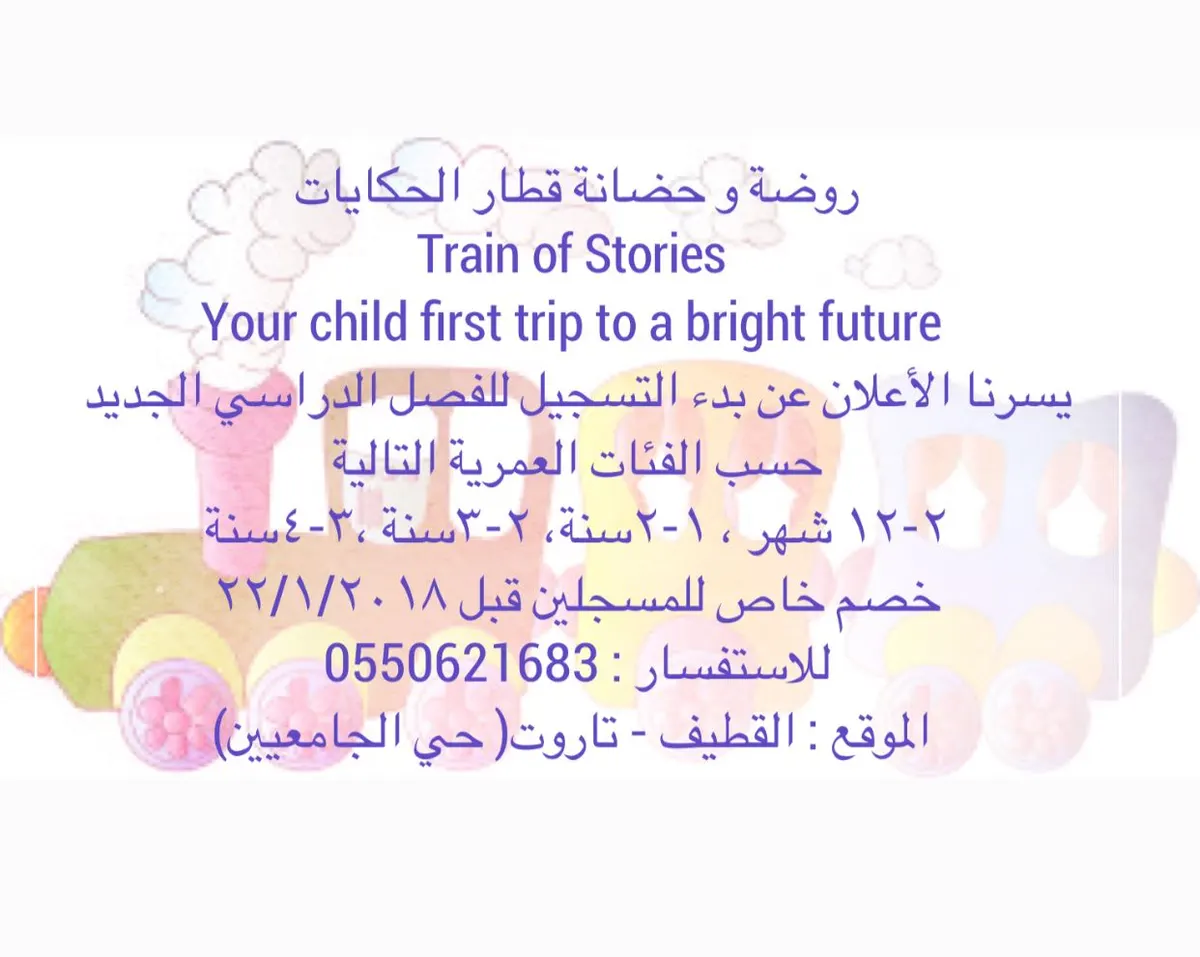 روضة و حضانة قطار الحكايات
Train of Stories
Your child first trip to a bright future
يسرنا الأعلان عن بدء التسجيل للفصل الدراسي الجديد حسب الفئات العمرية التالية
٢-١٢ شهر ، ١-٢سنة، ٢-٣سنة ،٣-٤سنة
خصم خاص للمسجلين قبل ٢٢/١/٢٠١٨
للاستفسار : 0550621683
الموقع : القطيف - تاروت( حي الجامعيين)